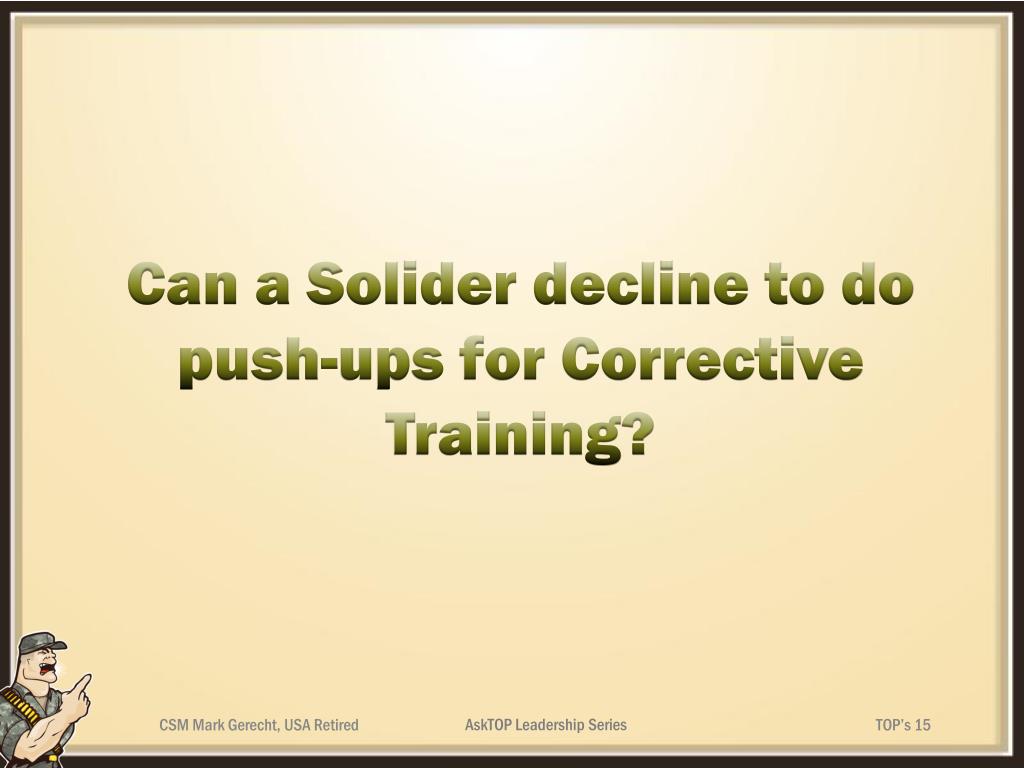 Can a Solider decline to do push-ups for Corrective Training?

CSM Mark Gerecht, USA Retired

AskTOP Leadership Series

TOP's 15